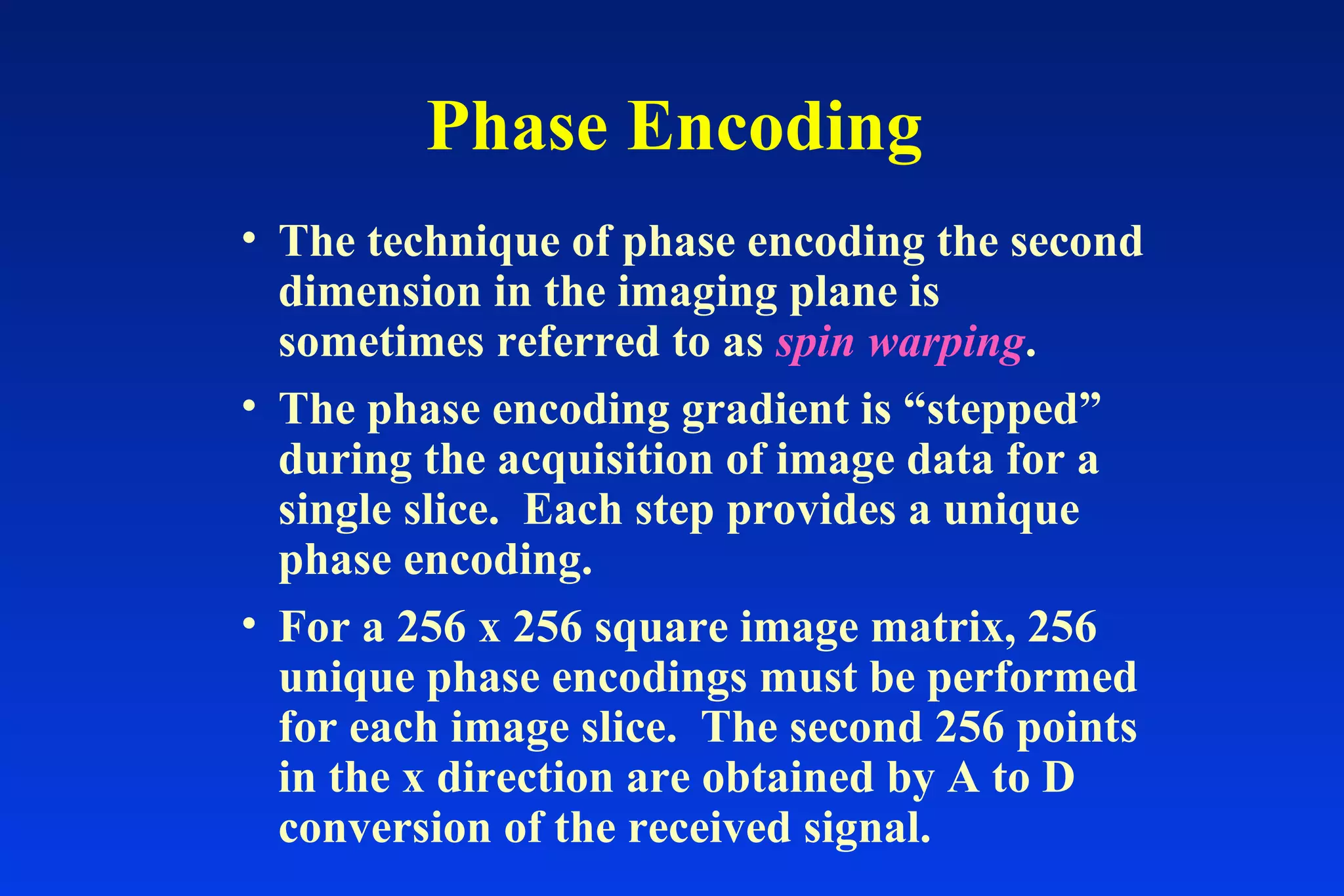 Phase Encoding

• The technique of phase encoding the second dimension in the imaging plane is sometimes referred to as spin warping.

• The phase encoding gradient is “stepped” during the acquisition of image data for a single slice. Each step provides a unique phase encoding.

• For a 256 x 256 square image matrix, 256 unique phase encodings must be performed for each image slice. The second 256 points in the x direction are obtained by A to D conversion of the received signal.